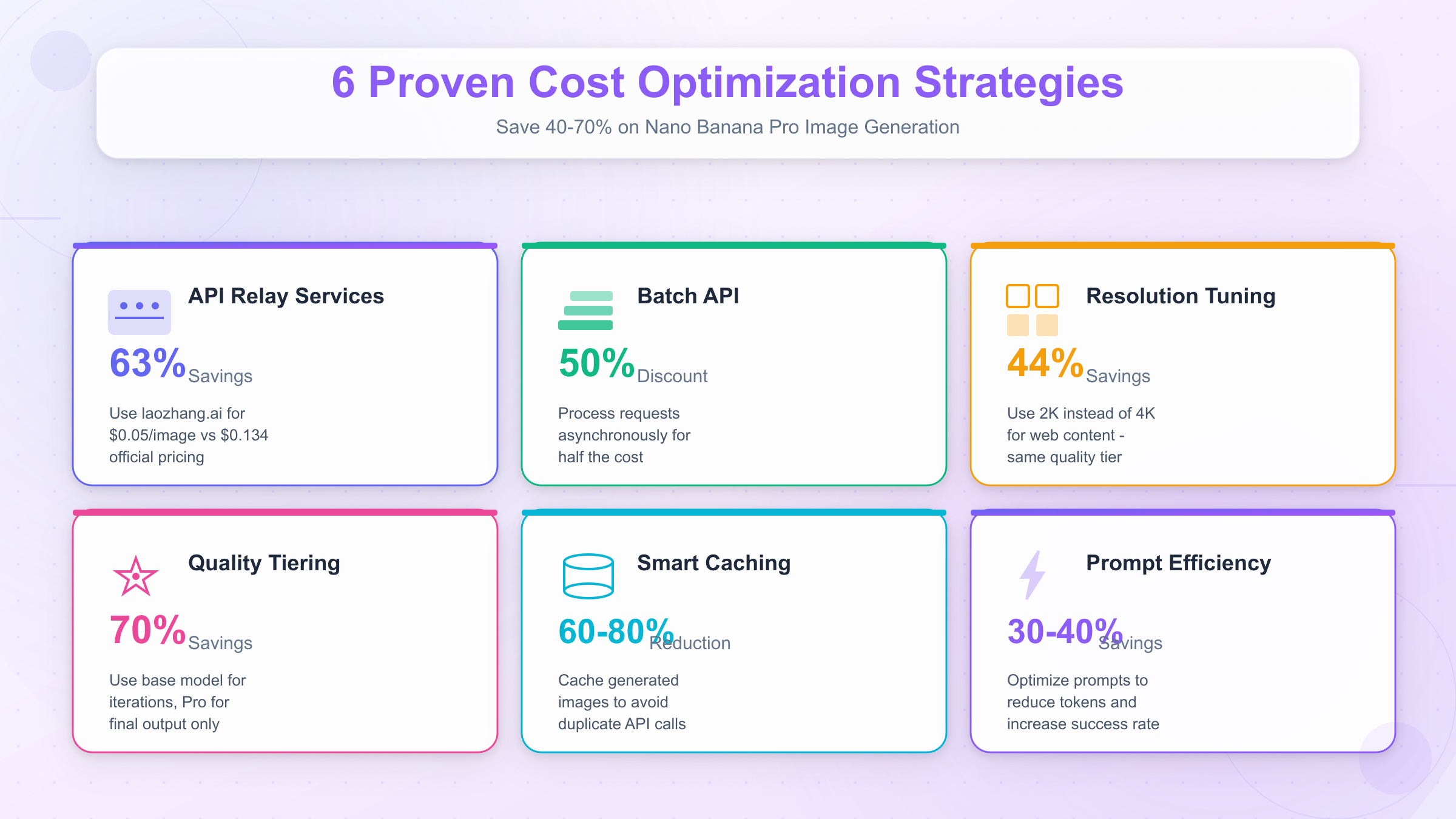 6 Proven Cost Optimization Strategies

Save 40-70% on Nano Banana Pro Image Generation

API Relay Services

63% Savings

Use laozhang.ai for $0.05/image vs $0.134 official pricing

Batch API

50% Discount

Process requests asynchronously for half the cost

Resolution Tuning

44% Savings

Use 2K instead of 4K for web content - same quality tier

Quality Tiering

70% Savings

Use base model for iterations, Pro for final output only

Smart Caching

60-80% Reduction

Cache generated images to avoid duplicate API calls

Prompt Efficiency

30-40% Savings

Optimize prompts to reduce tokens and increase success rate